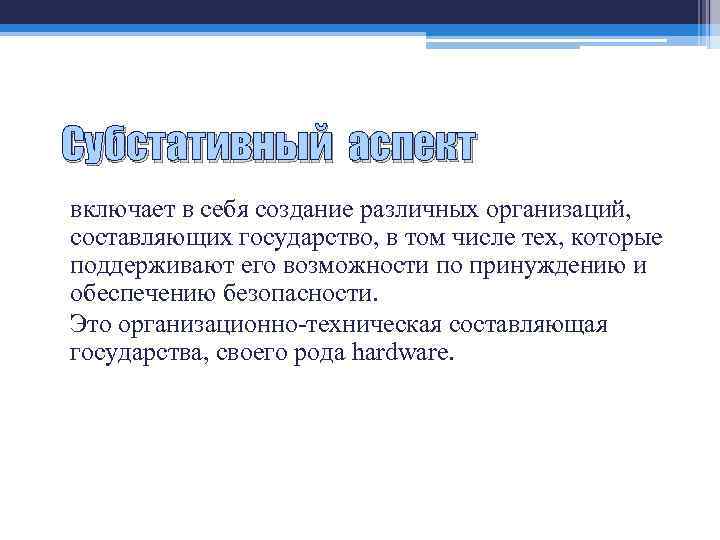 Субстативный аспект

включает в себя создание различных организаций, составляющих государство, в том числе тех, которые поддерживают его возможности по принуждению и обеспечению безопасности.

Это организационно-техническая составляющая государства, своего рода hardware.